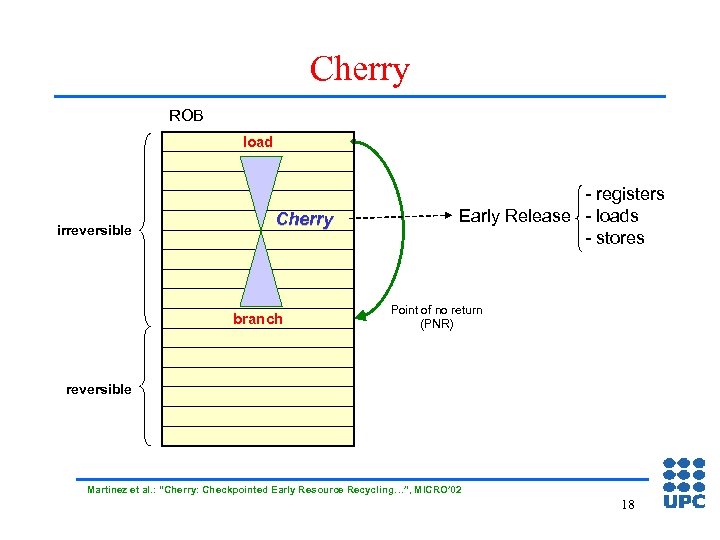 Cherry

ROB

load

Cherry

branch

irreversible

reversible

Early Release
- registers
- loads
- stores

Point of no return (PNR)

Martinez et al.: "Cherry: Checkpointed Early Resource Recycling…", MICRO'02

18

UPC